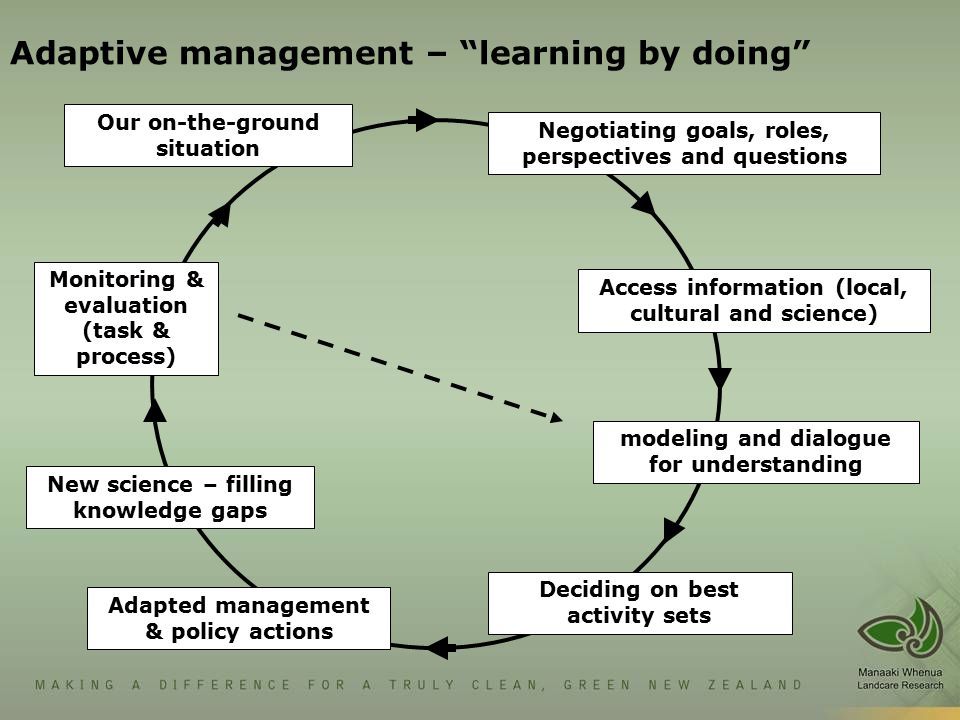 Adaptive management – "learning by doing"

Our on-the-ground situation

Negotiating goals, roles, perspectives and questions

Access information (local, cultural and science)

modeling and dialogue for understanding

Deciding on best activity sets

Adapted management & policy actions

New science – filling knowledge gaps

Monitoring & evaluation (task & process)

MAKING A DIFFERENCE FOR A TRULY CLEAN, GREEN NEW ZEALAND

Manaaki Whenua
Landcare Research